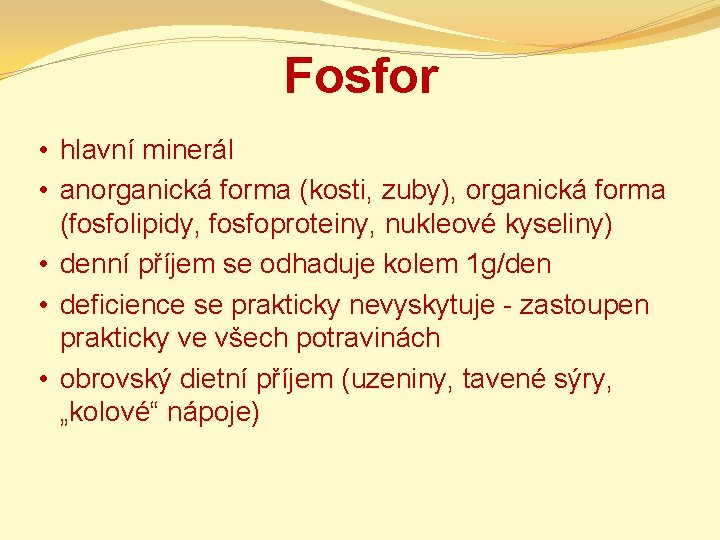 Fosfor

• hlavní minerál
• anorganická forma (kosti, zuby), organická forma (fosfolipidy, fosfoproteiny, nukleové kyseliny)
• denní příjem se odhaduje kolem 1g/den
• deficience se prakticky nevyskytuje - zastoupen prakticky ve všech potravinách
• obrovský dietní příjem (uzeniny, tavené sýry, „kolové“ nápoje)